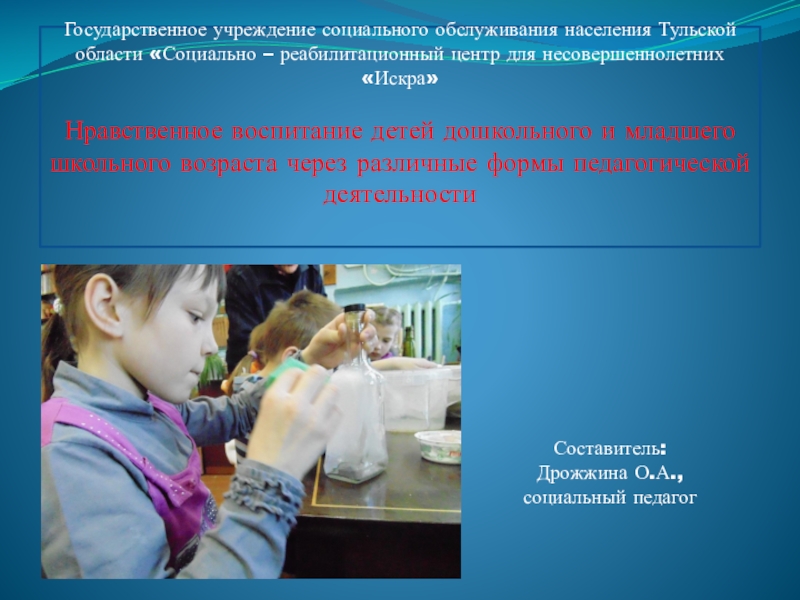 Государственное учреждение социального обслуживания населения Тульской области «Социально – реабилитационный центр для несовершеннолетних «Искра»

Нравственное воспитание детей дошкольного и младшего школьного возраста через различные формы педагогической деятельности

Составитель:
Дрожжина О.А.,
социальный педагог